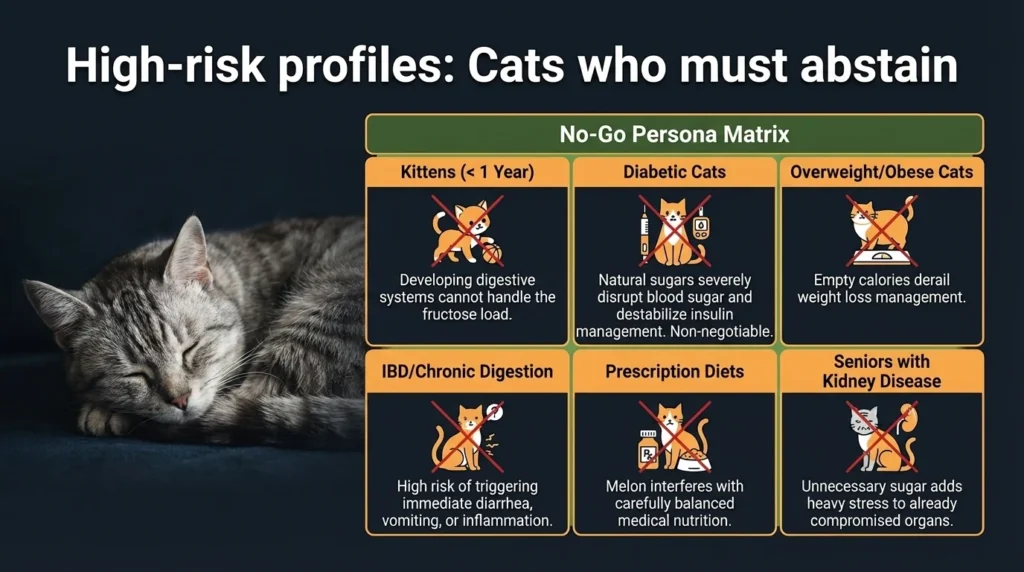 High-risk profiles: Cats who must abstain

No-Go Persona Matrix

Kittens (< 1 Year)

Developing digestive systems cannot handle the fructose load.

Diabetic Cats

Natural sugars severely disrupt blood sugar and destabilize insulin management. Non-negotiable.

Overweight/Obese Cats

Empty calories derail weight loss management.

IBD/Chronic Digestion

High risk of triggering immediate diarrhea, vomiting, or inflammation.

Prescription Diets

Melon interferes with carefully balanced medical nutrition.

Seniors with Kidney Disease

Unnecessary sugar adds heavy stress to already compromised organs.